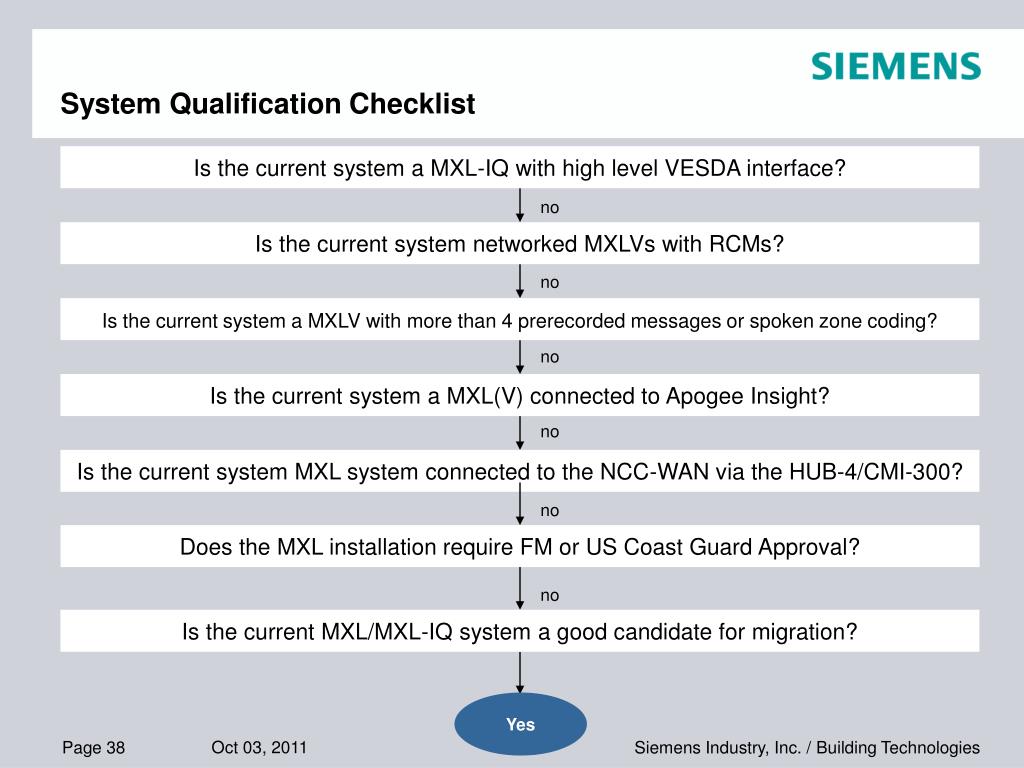 SIEMENS

System Qualification Checklist

Is the current system a MXL-IQ with high level VESDA interface?

no

Is the current system networked MXLVs with RCMs?

no

Is the current system a MXLV with more than 4 prerecorded messages or spoken zone coding?

no

Is the current system a MXL(V) connected to Apogee Insight?

no

Is the current system MXL system connected to the NCC-WAN via the HUB-4/CMI-300?

no

Does the MXL installation require FM or US Coast Guard Approval?

no

Is the current MXL/MXL-IQ system a good candidate for migration?

Yes

Page 38 Oct 03, 2011 Siemens Industry, Inc. / Building Technologies